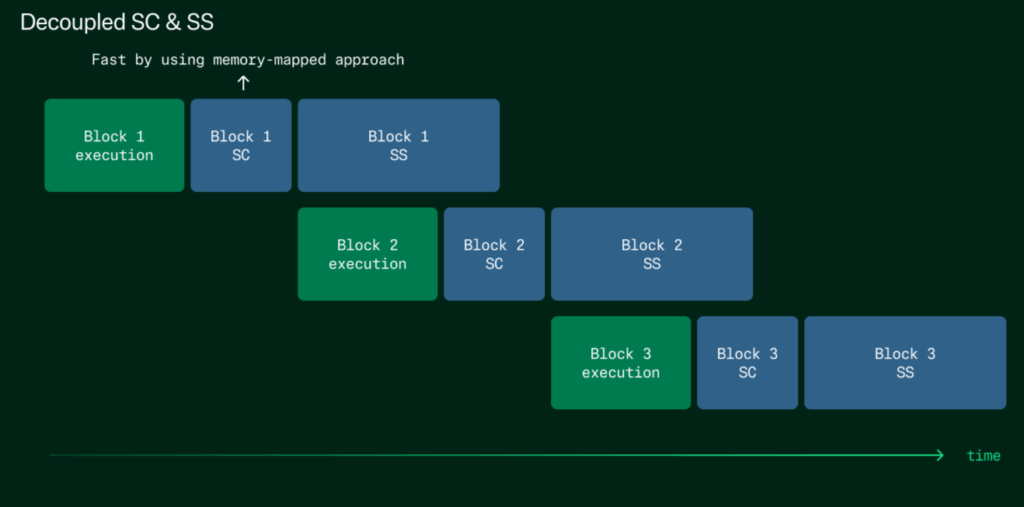 Decoupled SC & SS

Fast by using memory-mapped approach

Block 1
execution

Block 1
SC

Block 1
SS

Block 2
execution

Block 2
SC

Block 2
SS

Block 3
execution

Block 3
SC

Block 3
SS

time